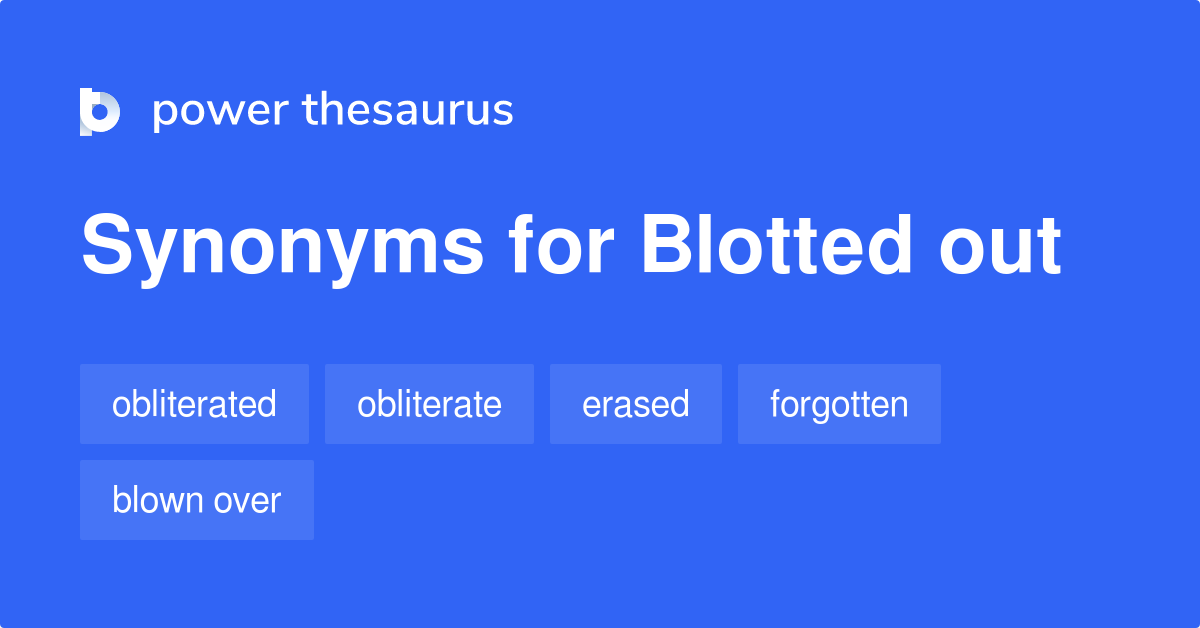 power thesaurus

Synonyms for Blotted out

obliterated
obliterate
erased
forgotten
blown over